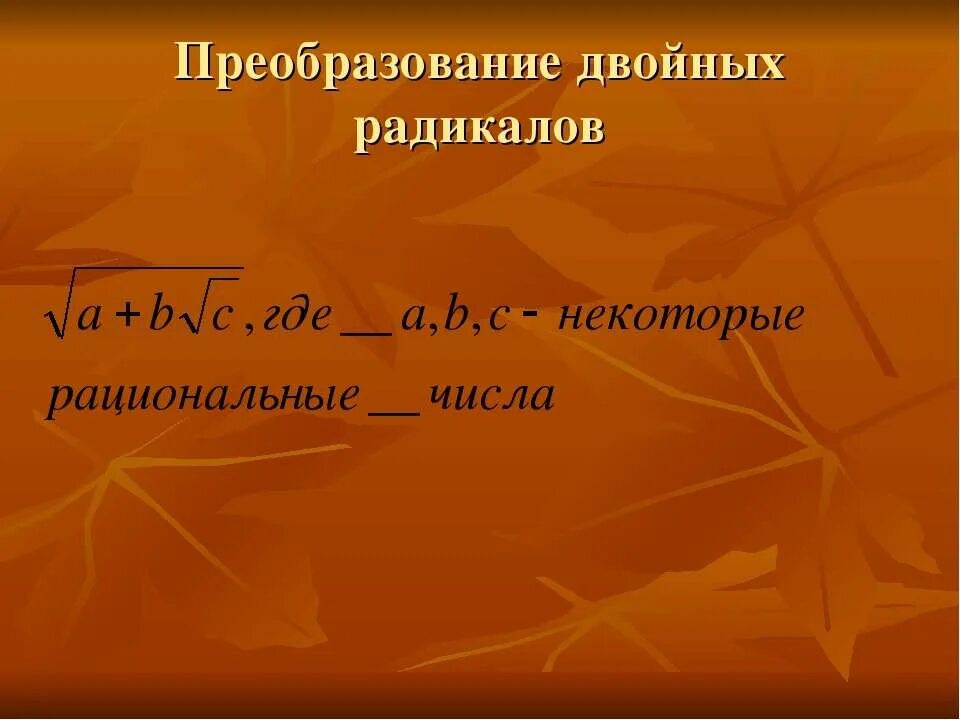 Преобразование двойных радикалов

$\sqrt{a+b\sqrt{c}}$, где __ $a, b, c$ - некоторые рациональные __ числа